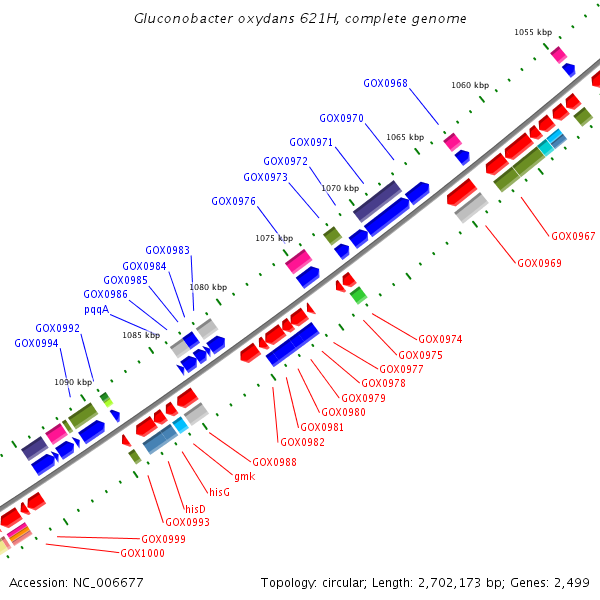 Gluconobacter oxydans 621H, complete genome

1055 kbp
GOX0968
1060 kbp
GOX0970
1065 kbp
GOX0971
GOX0972
GOX0973
1070 kbp
GOX0976
1075 kbp
GOX0983
GOX0984
GOX0985
1080 kbp
GOX0986
pqqA
GOX0992
1085 kbp
GOX0994
1090 kbp

GOX0967
GOX0969
GOX0974
GOX0975
GOX0977
GOX0978
GOX0979
GOX0980
GOX0981
GOX0982
GOX0988
gmk
hisG
hisD
GOX0993
GOX0999
GOX1000

Accession: NC_006677
Topology: circular; Length: 2,702,173 bp; Genes: 2,499